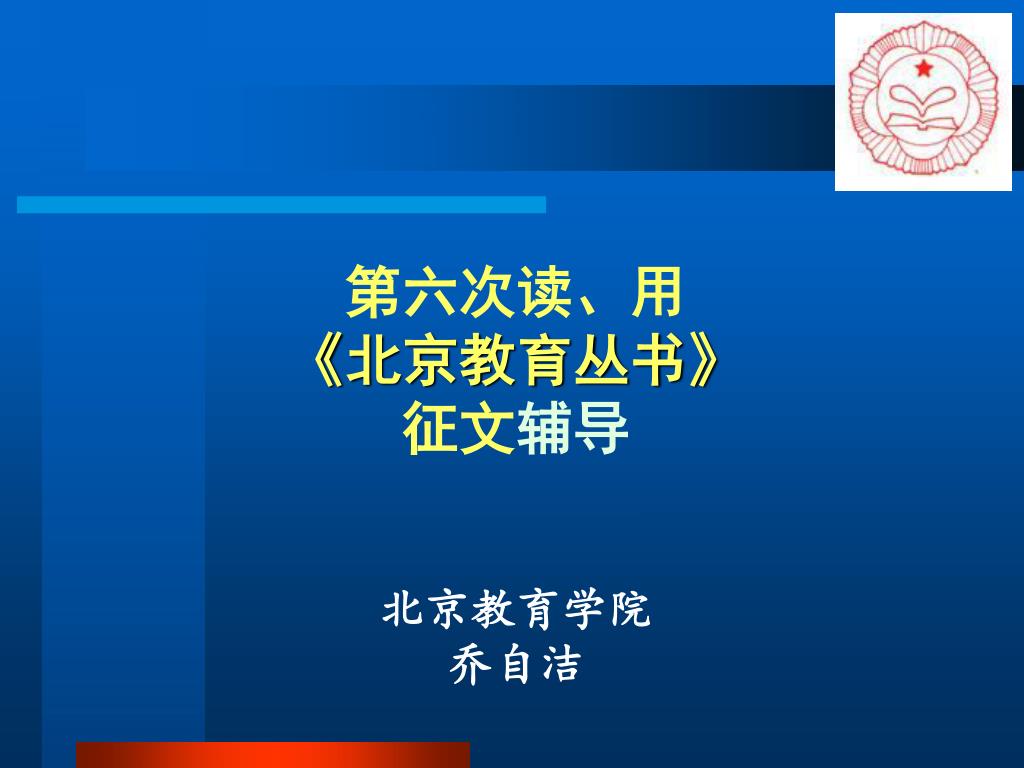 第六次读、用
《北京教育丛书》
征文辅导

北京教育学院
乔自洁